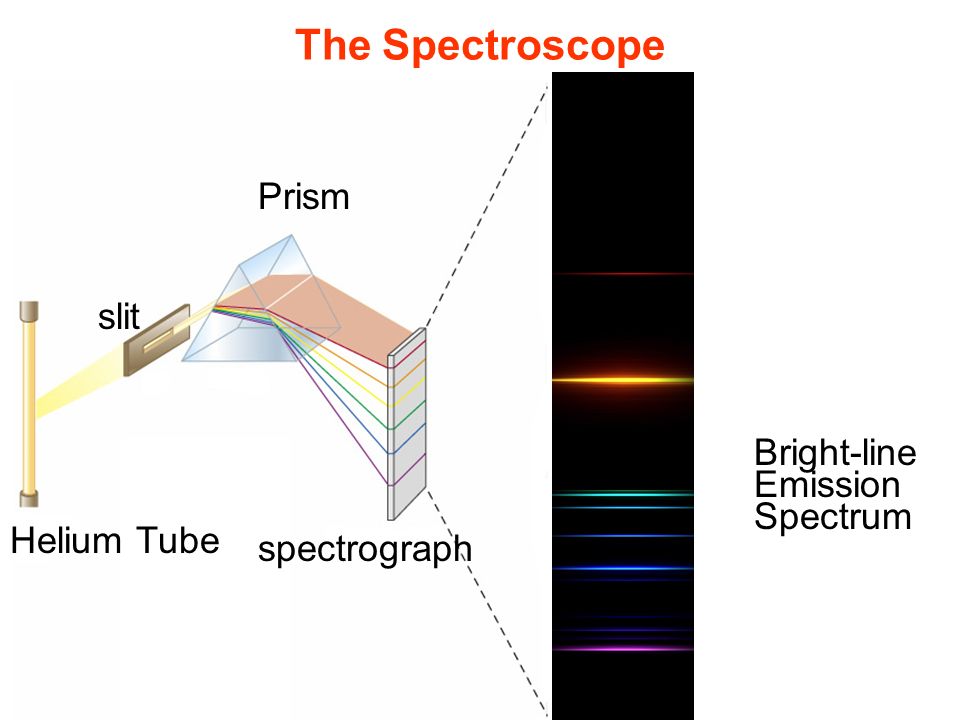 The Spectroscope

Prism

slit

Helium Tube

spectrograph

Bright-line Emission Spectrum